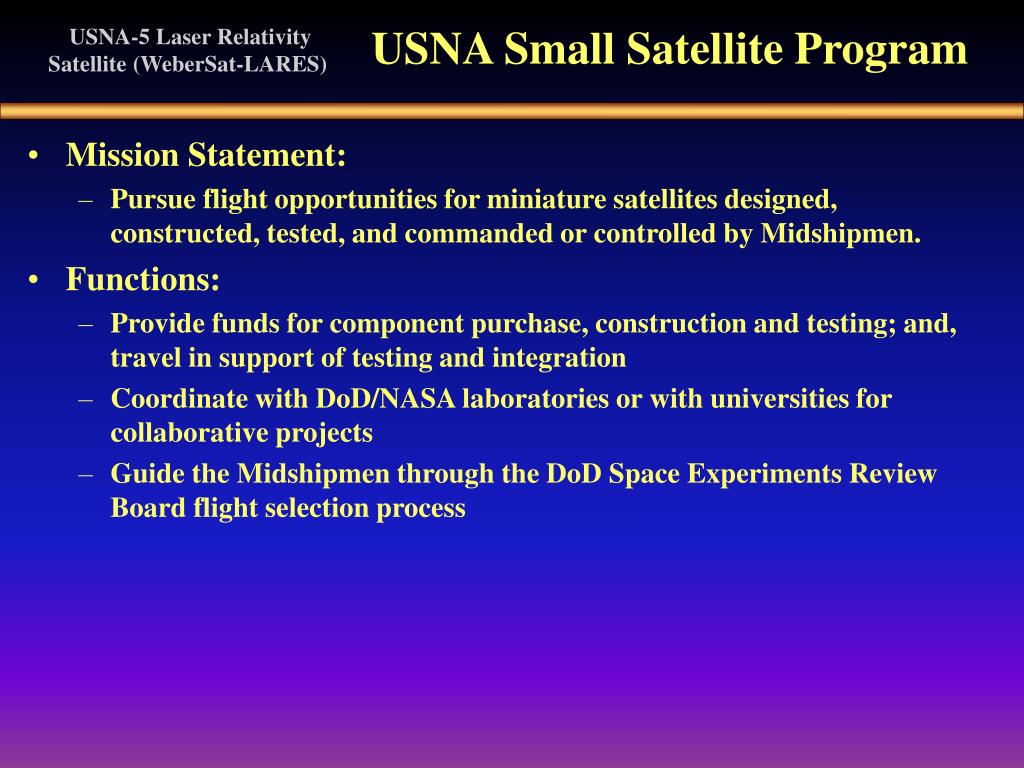 USNA-5 Laser Relativity Satellite (WeberSat-LARES)

USNA Small Satellite Program

• Mission Statement:
– Pursue flight opportunities for miniature satellites designed, constructed, tested, and commanded or controlled by Midshipmen.
• Functions:
– Provide funds for component purchase, construction and testing; and, travel in support of testing and integration
– Coordinate with DoD/NASA laboratories or with universities for collaborative projects
– Guide the Midshipmen through the DoD Space Experiments Review Board flight selection process